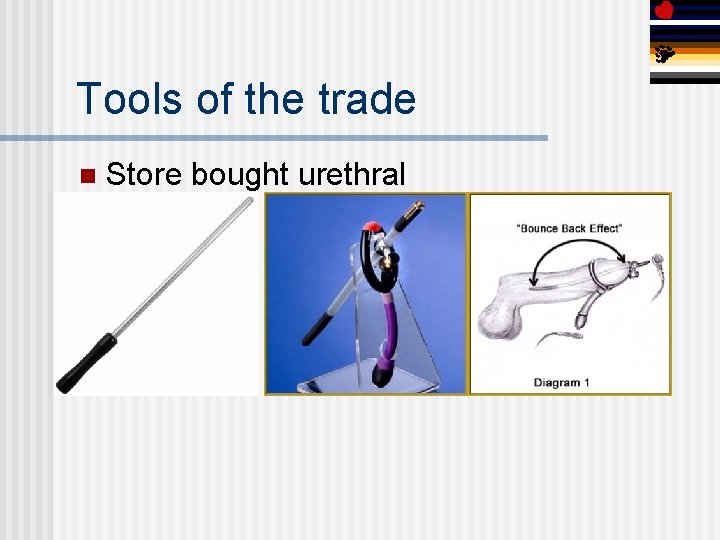 Tools of the trade

Store bought urethral

"Bounce Back Effect"

Diagram 1